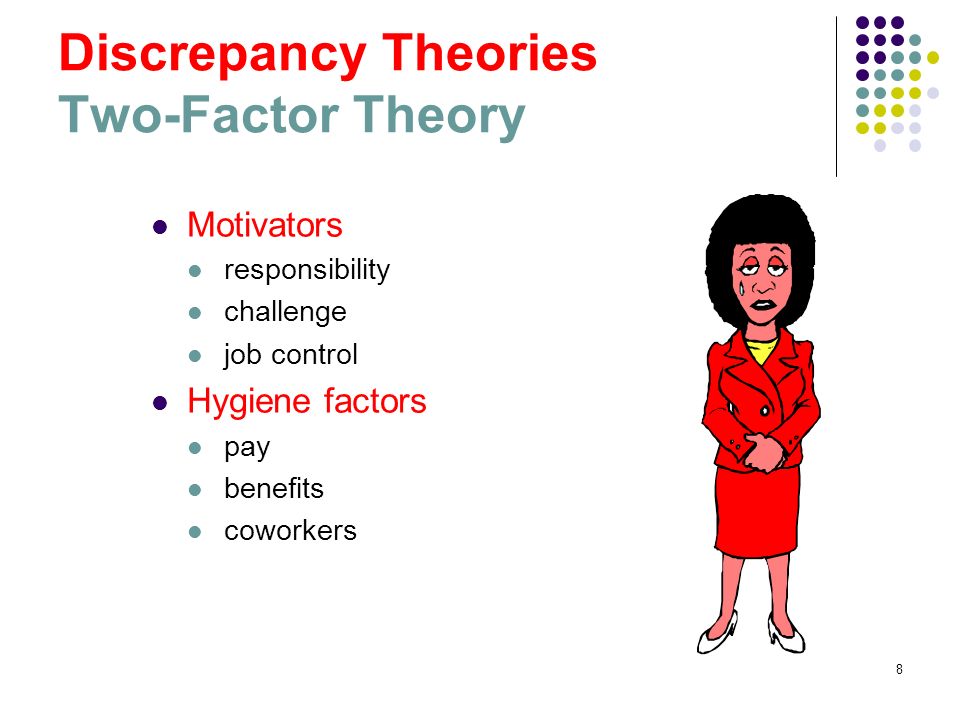 Discrepancy Theories
Two-Factor Theory

- Motivators
  - responsibility
  - challenge
  - job control
- Hygiene factors
  - pay
  - benefits
  - coworkers

8